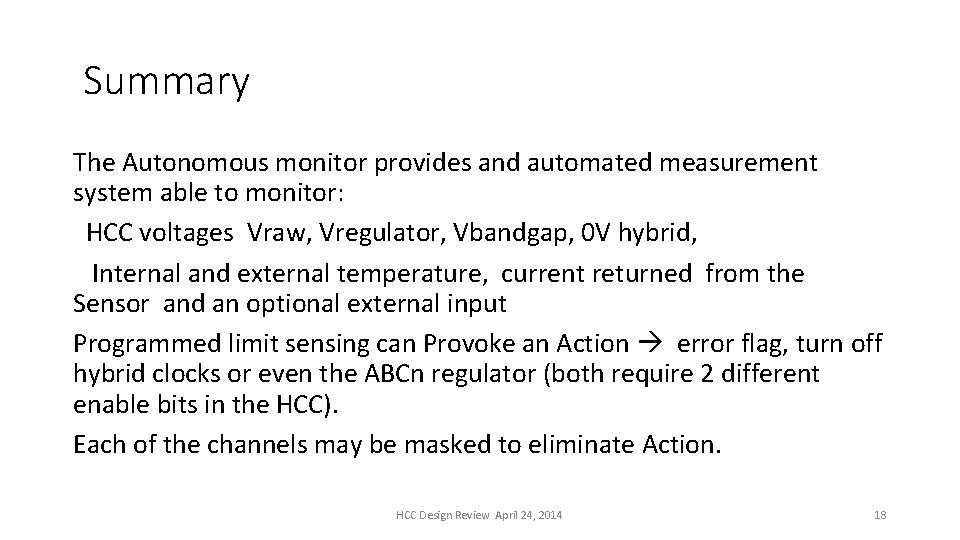 Summary

The Autonomous monitor provides and automated measurement system able to monitor:

HCC voltages Vraw, Vregulator, Vbandgap, 0V hybrid,

Internal and external temperature, current returned from the Sensor and an optional external input

Programmed limit sensing can Provoke an Action → error flag, turn off hybrid clocks or even the ABCn regulator (both require 2 different enable bits in the HCC).

Each of the channels may be masked to eliminate Action.

HCC Design Review April 24, 2014

18